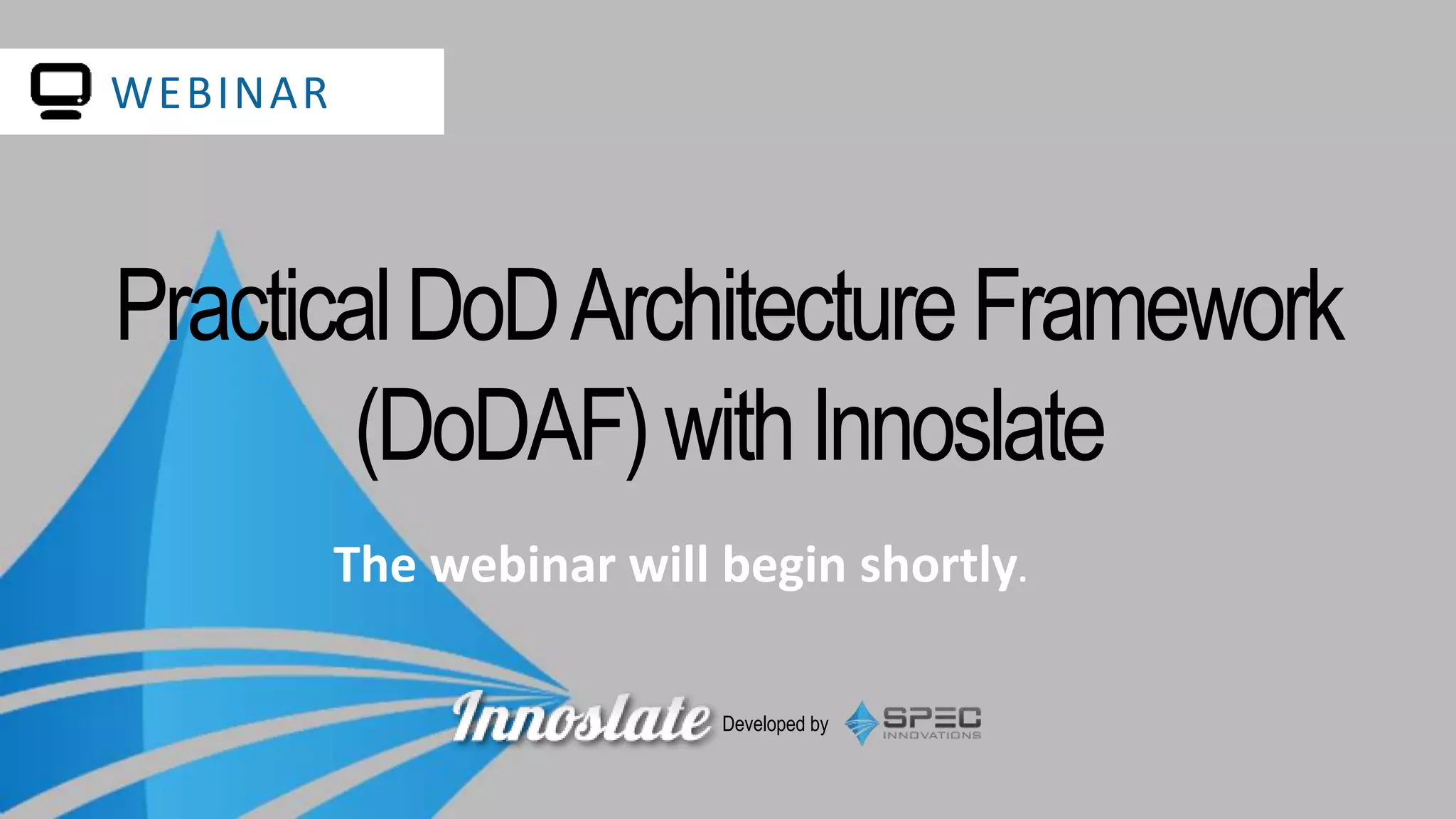 WEBINAR

Practical DoD Architecture Framework (DoDAF) with Innoslate

The webinar will begin shortly.

Innoslate Developed by SPEC INNOVATIONS